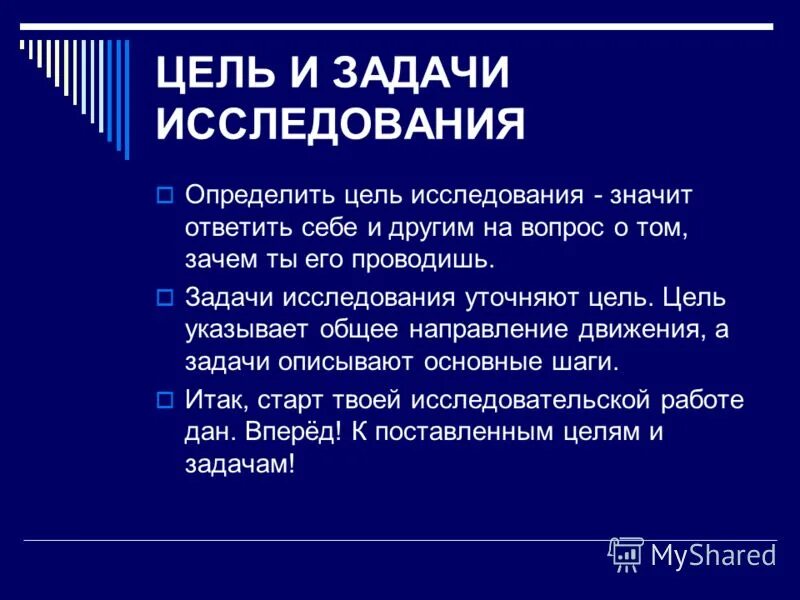 ЦЕЛЬ И ЗАДАЧИ ИССЛЕДОВАНИЯ

Определить цель исследования - значит ответить себе и другим на вопрос о том, зачем ты его проводишь.

Задачи исследования уточняют цель. Цель указывает общее направление движения, а задачи описывают основные шаги.

Итак, старт твоей исследовательской работе дан. Вперёд! К поставленным целям и задачам!

MyShared